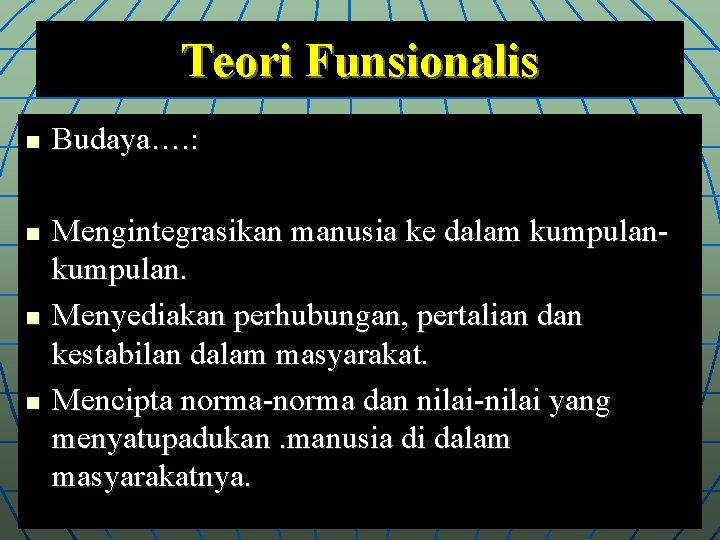 Teori Funsionalis

■ Budaya….:

■ Mengintegrasikan manusia ke dalam kumpulan-kumpulan.

■ Menyediakan perhubungan, pertalian dan kestabilan dalam masyarakat.

■ Mencipta norma-norma dan nilai-nilai yang menyatupadukan .manusia di dalam masyarakatnya.